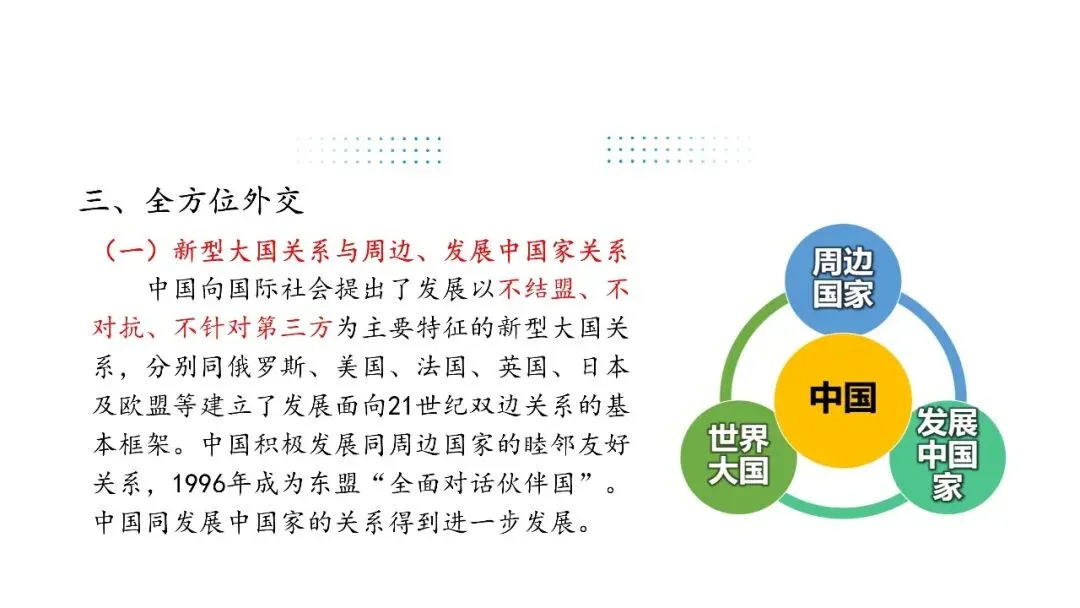 三、全方位外交

（一）新型大国关系与周边、发展中国家关系

中国向国际社会提出了发展以不结盟、不对抗、不针对第三方为主要特征的新型大国关系，分别同俄罗斯、美国、法国、英国、日本及欧盟等建立了发展面向21世纪双边关系的基本框架。中国积极发展同周边国家的睦邻友好关系，1996年成为东盟“全面对话伙伴国”。中国同发展中国家的关系得到进一步发展。

周边国家

中国

世界大国

发展中国家